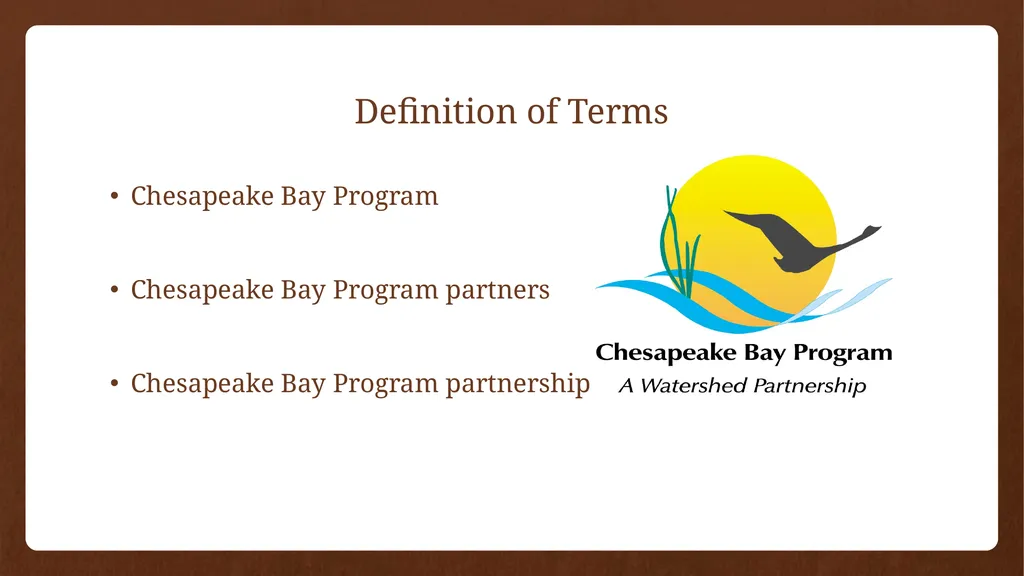 Definition of Terms

• Chesapeake Bay Program

• Chesapeake Bay Program partners

• Chesapeake Bay Program partnership

Chesapeake Bay Program
A Watershed Partnership